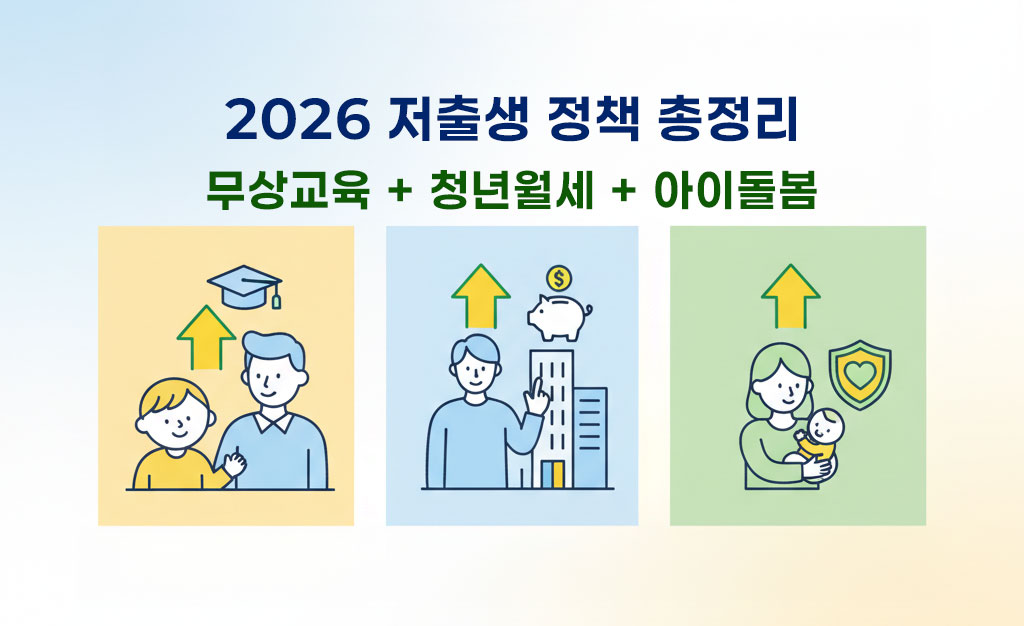 2026 저출생 정책 총정리

무상교육 + 청년월세 + 아이돌봄

$